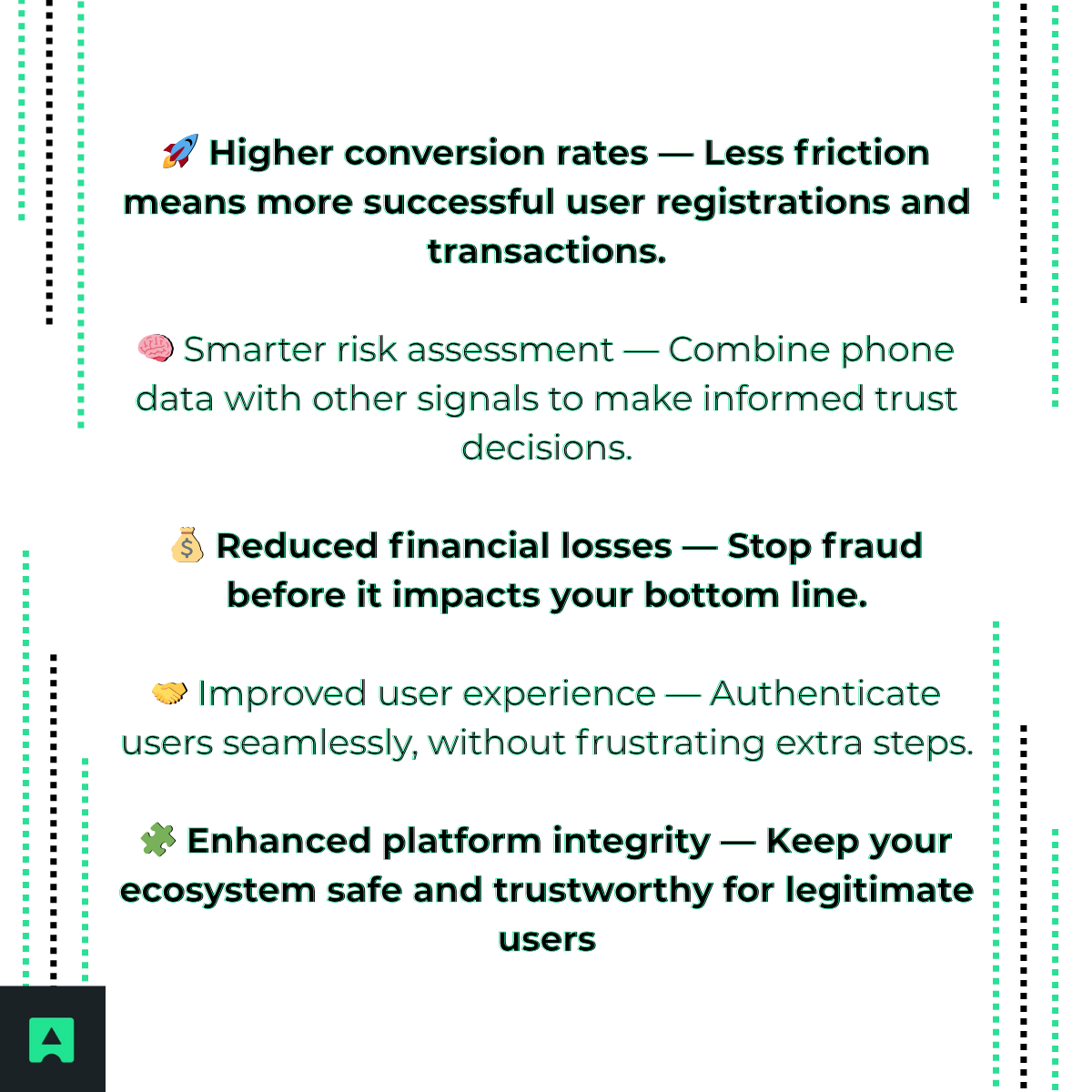 🚀 Higher conversion rates — Less friction means more successful user registrations and transactions.

🧠 Smarter risk assessment — Combine phone data with other signals to make informed trust decisions.

💰 Reduced financial losses — Stop fraud before it impacts your bottom line.

🤝 Improved user experience — Authenticate users seamlessly, without frustrating extra steps.

🧩 Enhanced platform integrity — Keep your ecosystem safe and trustworthy for legitimate users